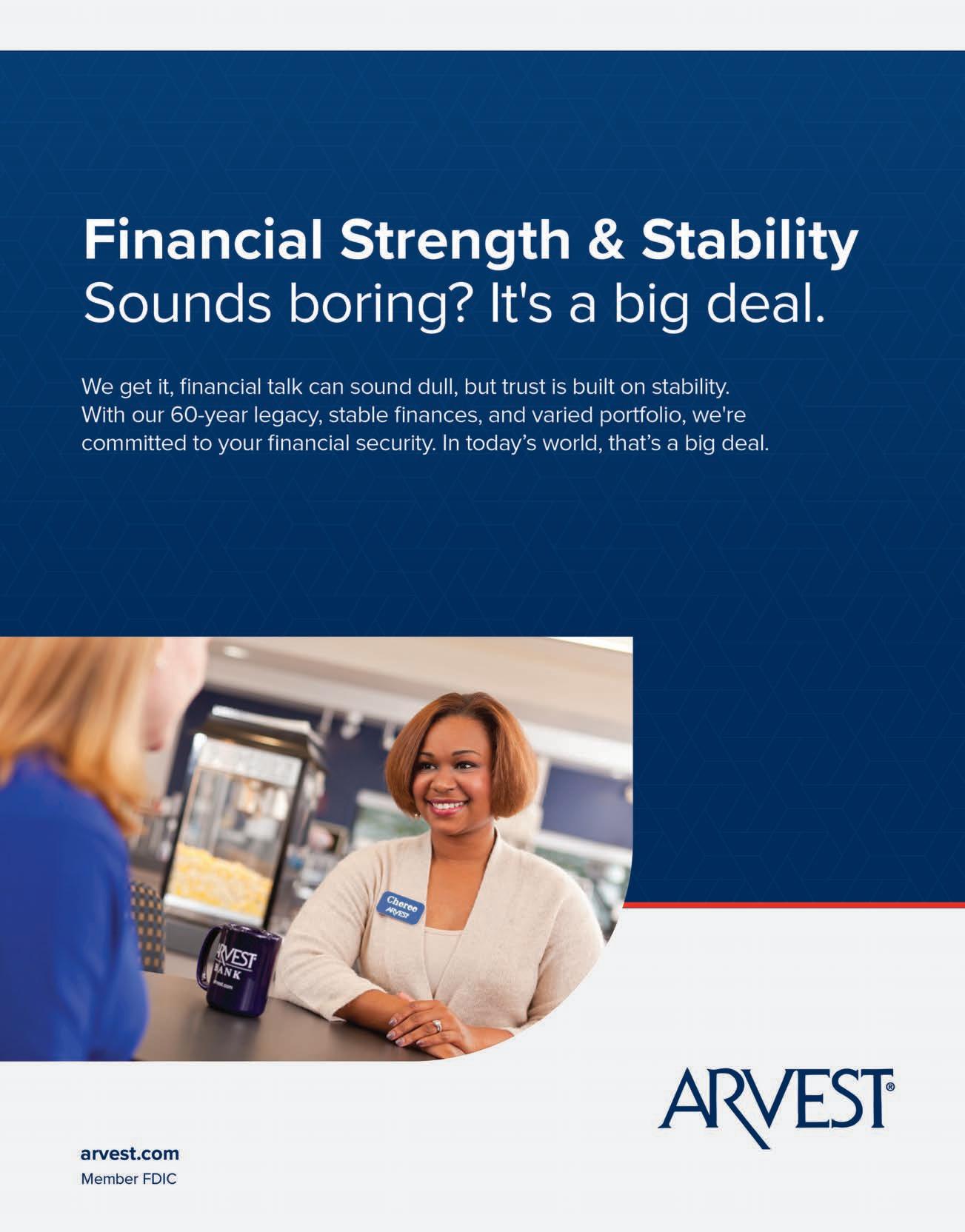 Financial Strength & Stability
Sounds boring? It's a big deal.

We get it, financial talk can sound dull, but trust is built on stability. With our 60-year legacy, stable finances, and varied portfolio, we're committed to your financial security. In today's world, that's a big deal.

Cheree
ARVEST

ARVEST
BANK
arvest.com

ARVEST®

arvest.com
Member FDIC